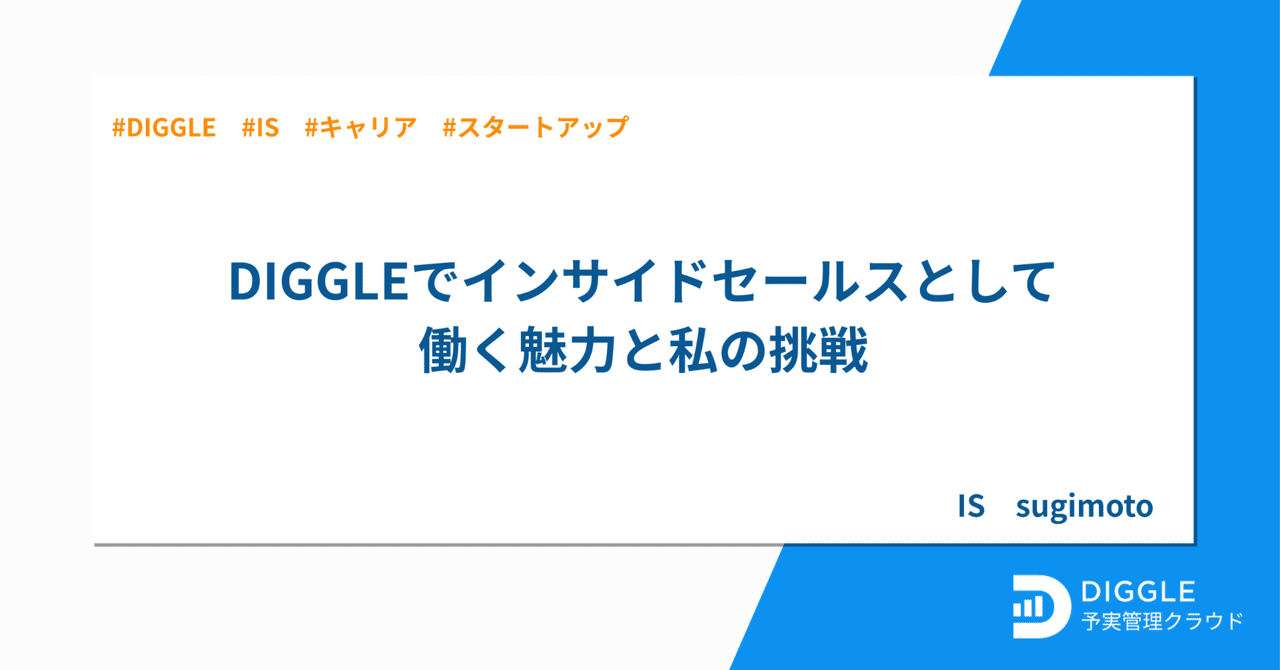 #DIGGLE #IS #キャリア #スタートアップ

DIGGLEでインサイドセールスとして働く魅力と私の挑戦

IS sugimoto

DIGGLE
予実管理クラウド